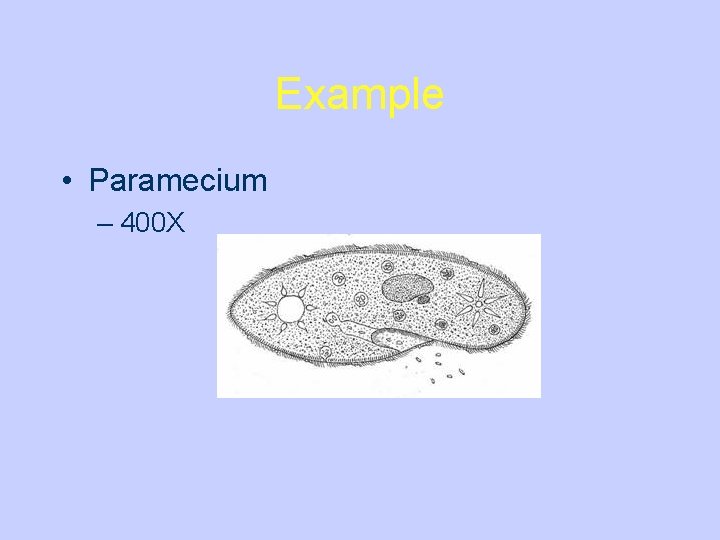 Example

• Paramecium
– 400X